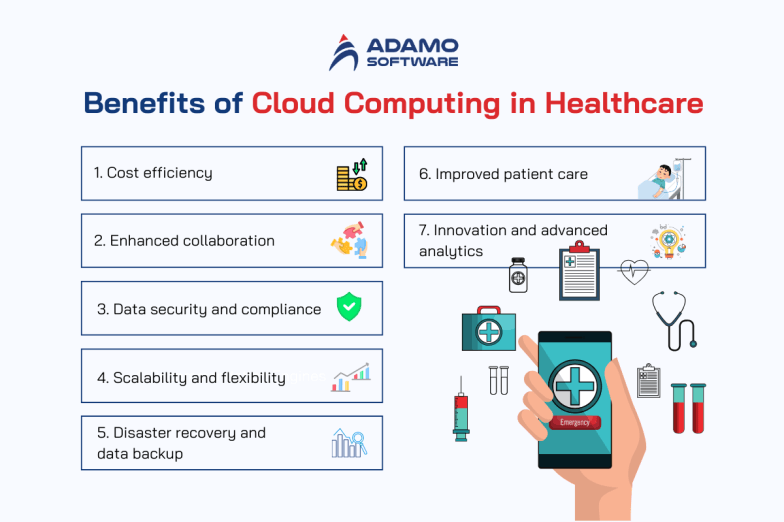 ADAMO SOFTWARE

Benefits of Cloud Computing in Healthcare

1. Cost efficiency

2. Enhanced collaboration

3. Data security and compliance

4. Scalability and flexibility

5. Disaster recovery and data backup

6. Improved patient care

7. Innovation and advanced analytics

Emergency